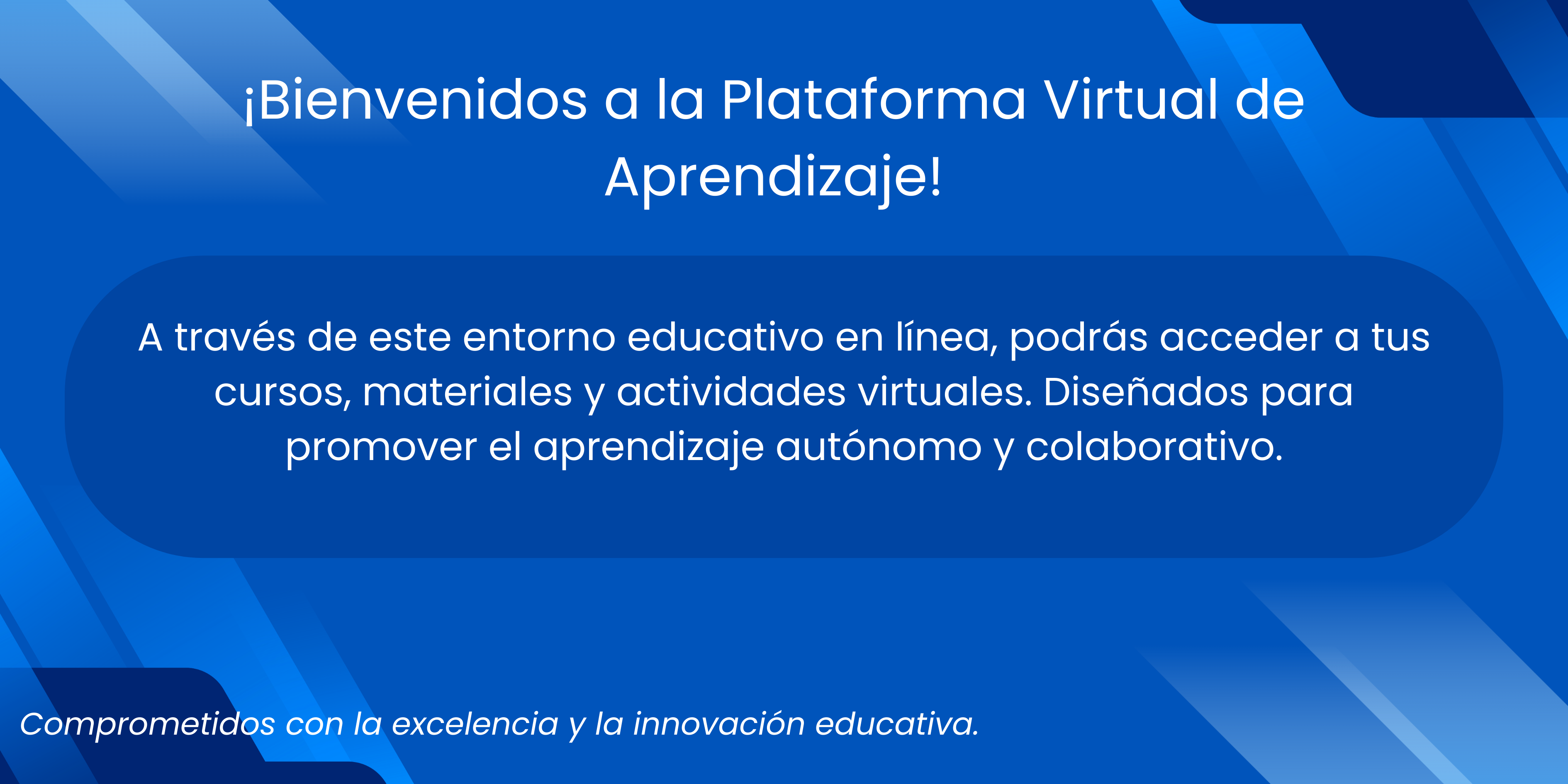 ¡Bienvenidos a la Plataforma Virtual de Aprendizaje!

A través de este entorno educativo en línea, podrás acceder a tus cursos, materiales y actividades virtuales. Diseñados para promover el aprendizaje autónomo y colaborativo.

Comprometidos con la excelencia y la innovación educativa.